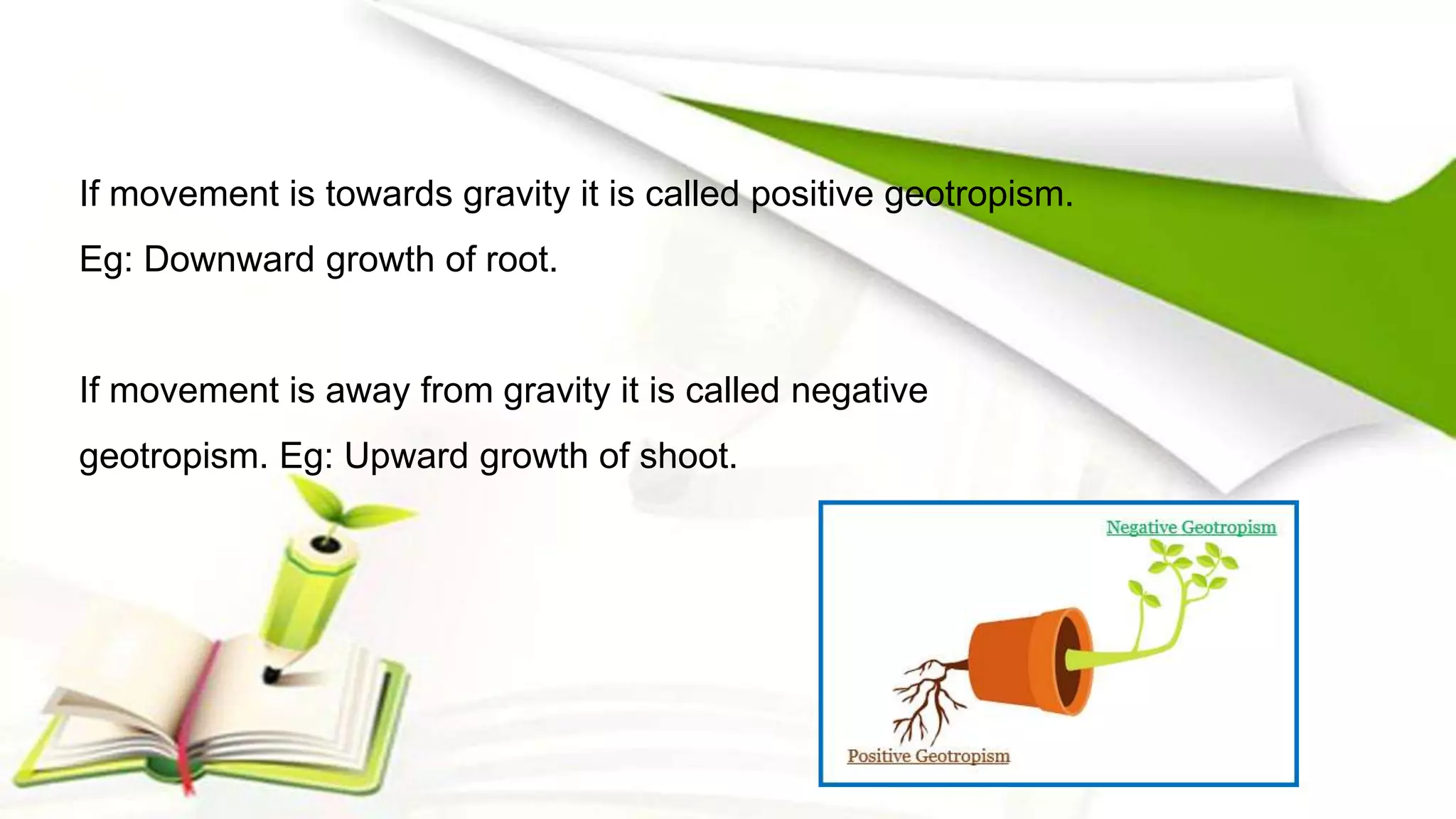 If movement is towards gravity it is called positive geotropism.

Eg: Downward growth of root.

If movement is away from gravity it is called negative geotropism. Eg: Upward growth of shoot.

Negative Geotropism

Positive Geotropism